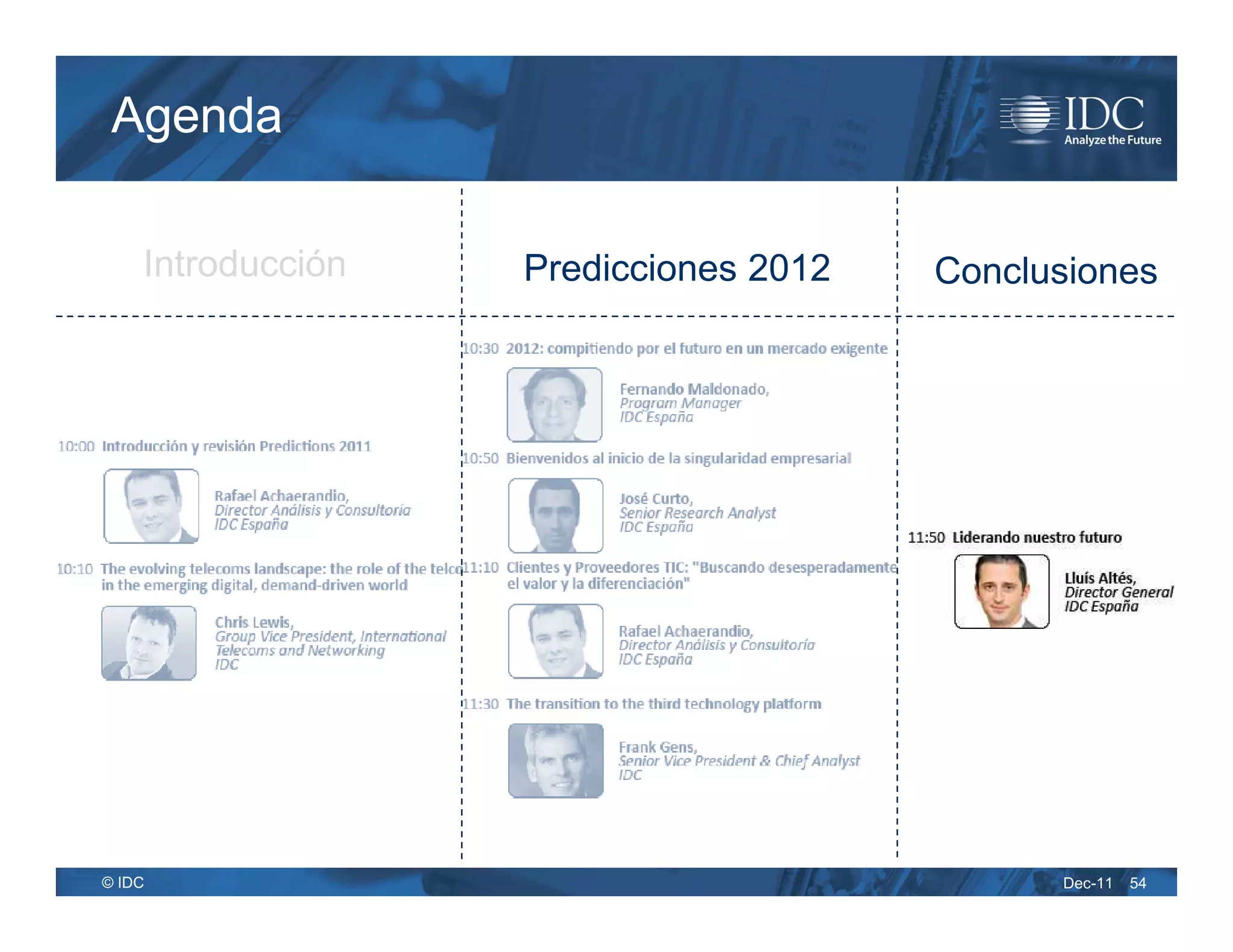 Agenda

IDC
Analyze the Future

Introducción

10:00 Introducción y revisión Predictions 2011

Rafael Achaerandio,
Director Análisis y Consultoría
IDC España

10:10 The evolving telecoms landscape: the role of the telco in the emerging digital, demand-driven world

Chris Lewis,
Group Vice President, International Telecoms and Networking
IDC

Predicciones 2012

10:30 2012: compitiendo por el futuro en un mercado exigente

Fernando Maldonado,
Program Manager
IDC España

10:50 Bienvenidos al inicio de la singularidad empresarial

José Curto,
Senior Research Analyst
IDC España

11:10 Clientes y Proveedores TIC: "Buscando desesperadamente el valor y la diferenciación"

Rafael Achaerandio,
Director Análisis y Consultoría
IDC España

11:30 The transition to the third technology platform

Frank Gens,
Senior Vice President & Chief Analyst
IDC

Conclusiones

11:50 Liderando nuestro futuro

Lluís Altés,
Director General
IDC España

© IDC

Dec-11 54